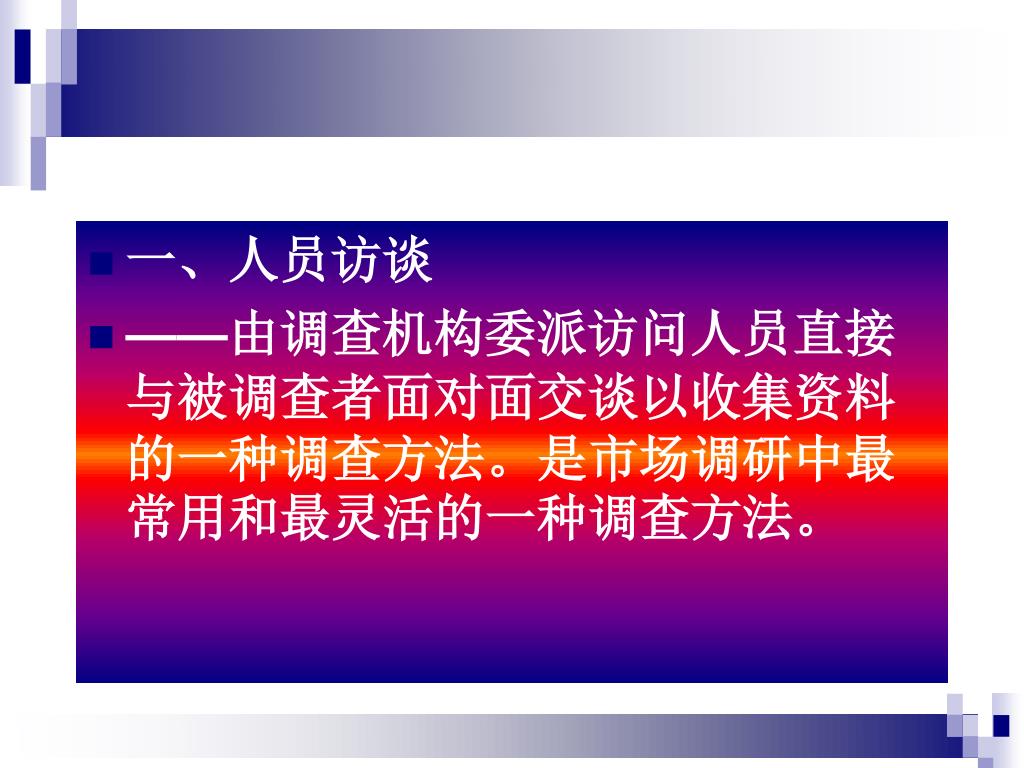 一、人员访谈

——由调查机构委派访问人员直接与被调查者面对面交谈以收集资料的一种调查方法。是市场调研中最常用和最灵活的一种调查方法。